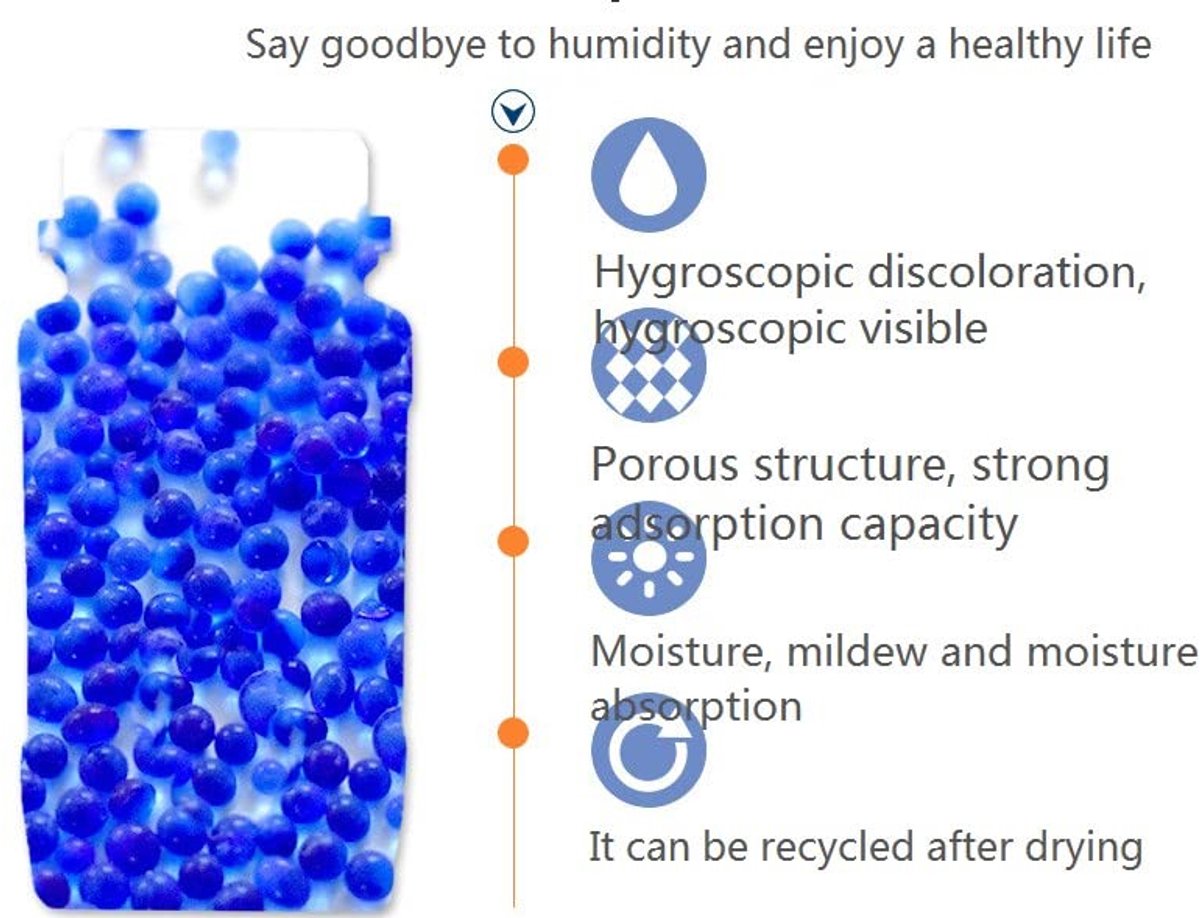 Say goodbye to humidity and enjoy a healthy life

Hygroscopic discoloration, hygroscopic visible

Porous structure, strong adsorption capacity

Moisture, mildew and moisture absorption

It can be recycled after drying